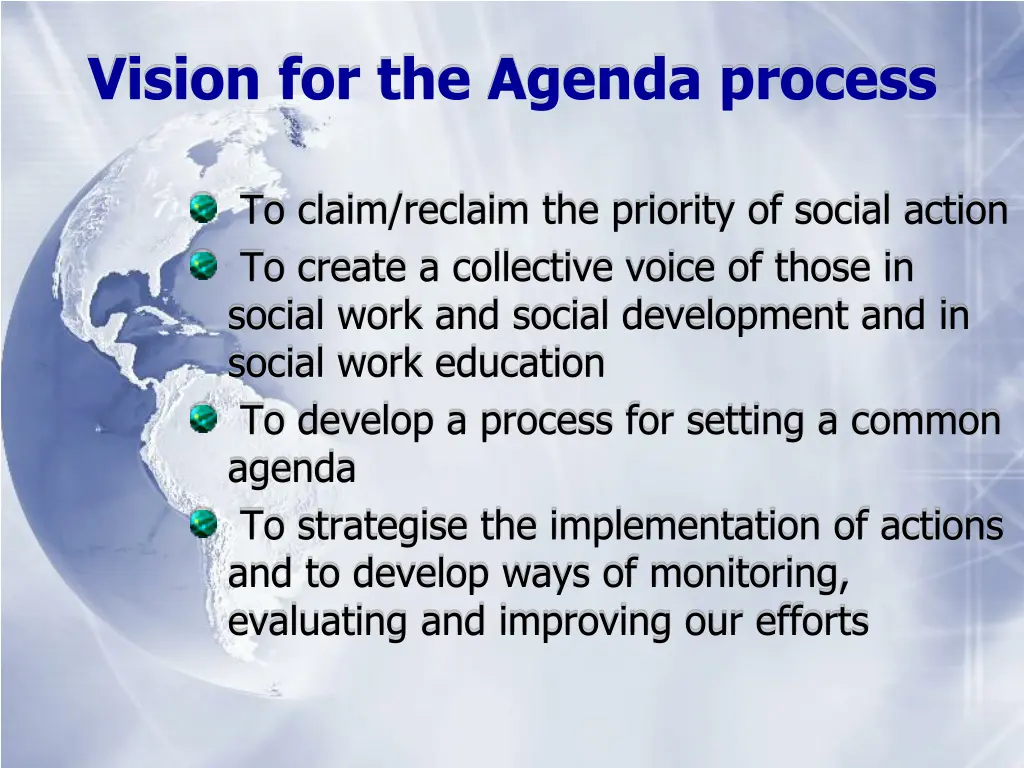 Vision for the Agenda process

To claim/reclaim the priority of social action

To create a collective voice of those in social work and social development and in social work education

To develop a process for setting a common agenda

To strategise the implementation of actions and to develop ways of monitoring, evaluating and improving our efforts